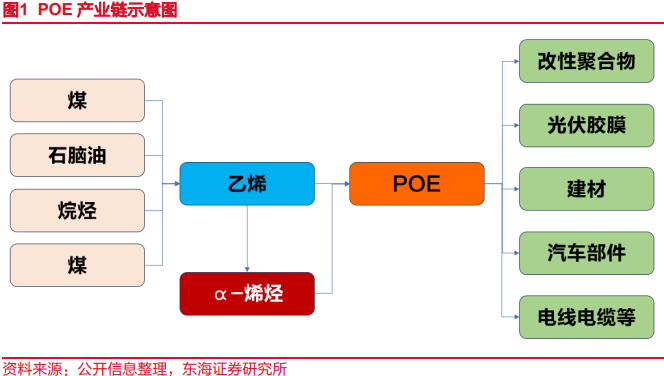 图1 POE 产业链示意图

煤

石脑油

烷烃

煤

乙烯

α-烯烃

POE

改性聚合物

光伏胶膜

建材

汽车部件

电线电缆等

资料来源：公开信息整理，东海证券研究所